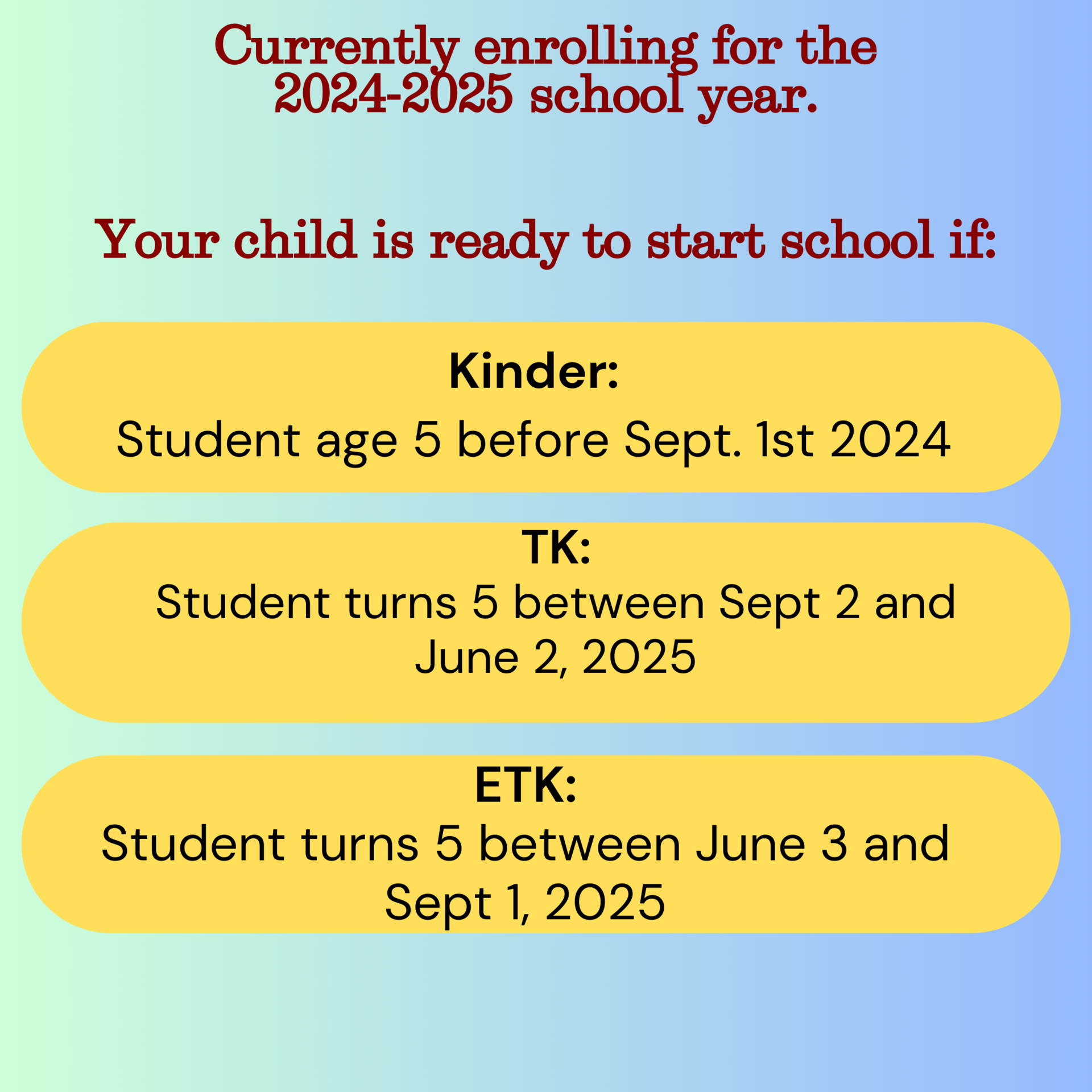 Currently enrolling for the 2024-2025 school year.

Your child is ready to start school if:

Kinder:
Student age 5 before Sept. 1st 2024

TK:
Student turns 5 between Sept 2 and June 2, 2025

ETK:
Student turns 5 between June 3 and Sept 1, 2025